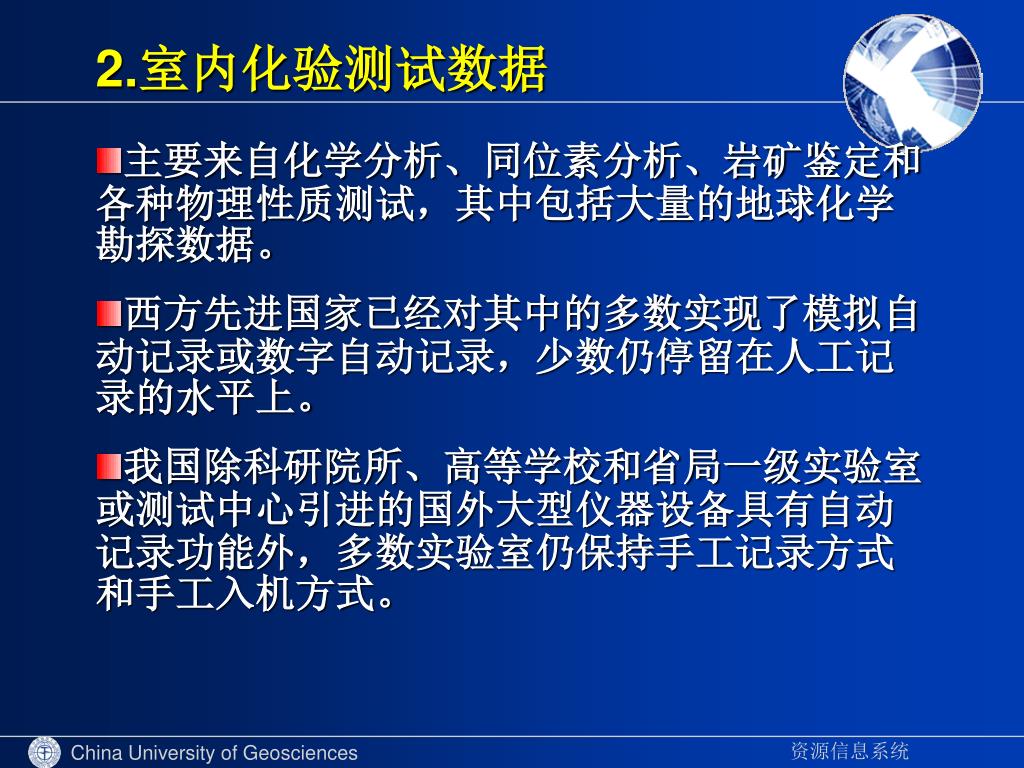 2.室内化验测试数据

主要来自化学分析、同位素分析、岩矿鉴定和各种物理性质测试，其中包括大量的地球化学勘探数据。

西方先进国家已经对其中的多数实现了模拟自动记录或数字自动记录，少数仍停留在人工记录的水平上。

我国除科研院所、高等学校和省局一级实验室或测试中心引进的国外大型仪器设备具有自动记录功能外，多数实验室仍保持手工记录方式和手工入机方式。

China University of Geosciences

资源信息系统